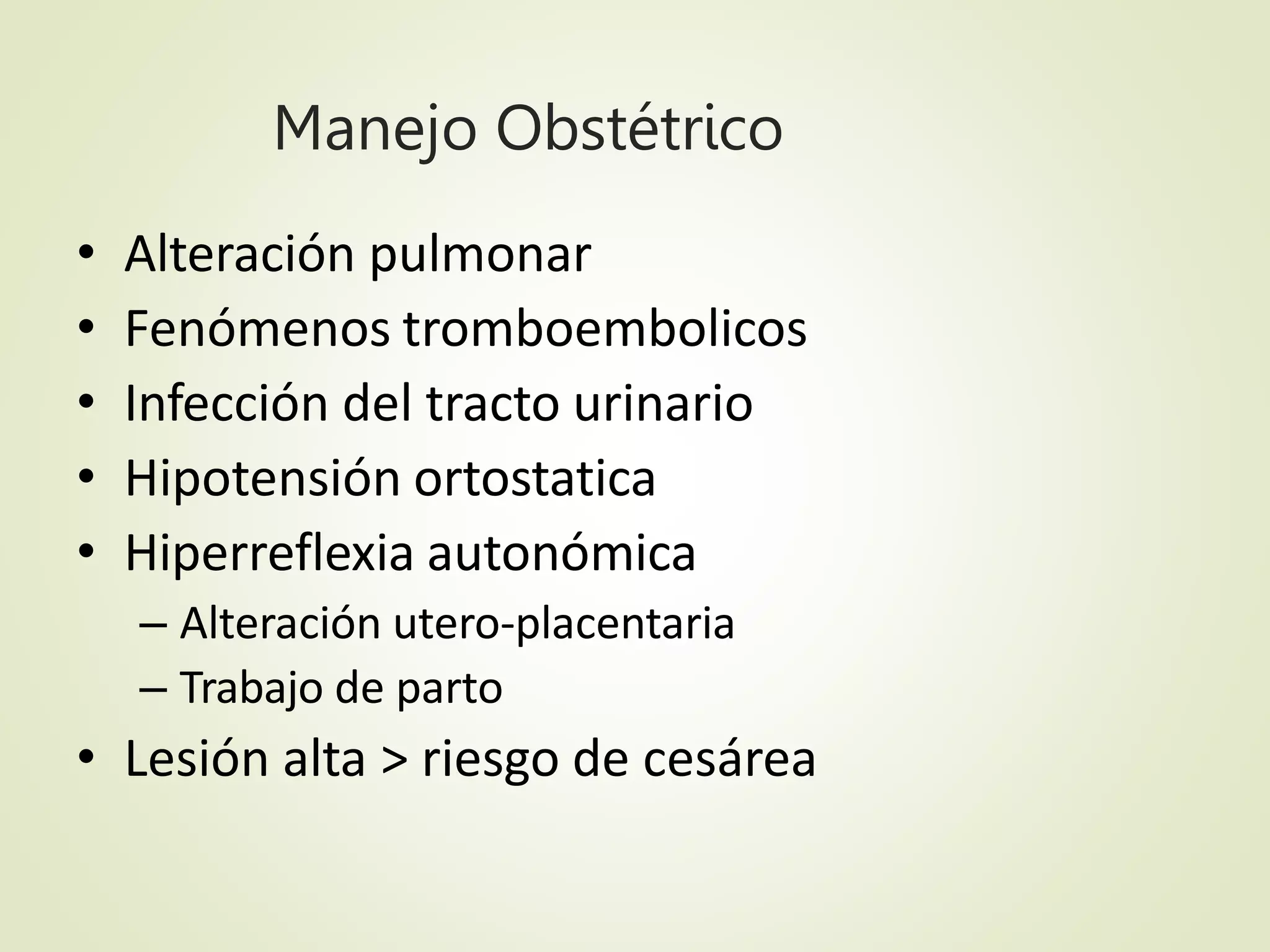 Manejo Obstétrico

• Alteración pulmonar
• Fenómenos tromboembolicos
• Infección del tracto urinario
• Hipotensión ortostatica
• Hiperreflexia autonómica
– Alteración utero-placentaria
– Trabajo de parto
• Lesión alta > riesgo de cesárea